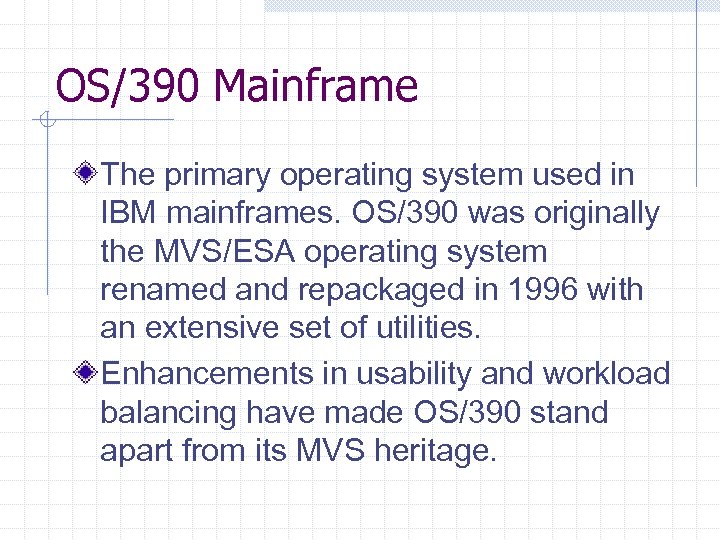 OS/390 Mainframe

The primary operating system used in IBM mainframes. OS/390 was originally the MVS/ESA operating system renamed and repackaged in 1996 with an extensive set of utilities.

Enhancements in usability and workload balancing have made OS/390 stand apart from its MVS heritage.